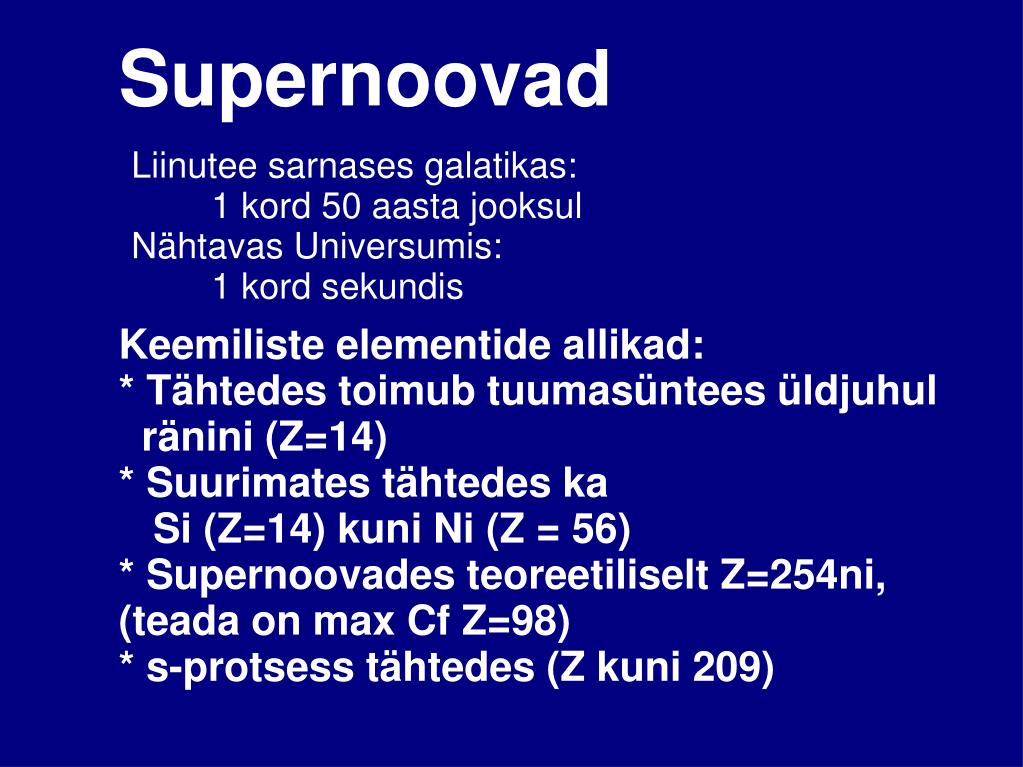 Supernoovad

Liinutee sarnases galatikas:
1 kord 50 aasta jooksul
Nähtavas Universumis:
1 kord sekundis

Keemiliste elementide allikad:
* Tähtedes toimub tuumasüntees üldjuhul ränini (Z=14)
* Suurimates tähtedes ka
Si (Z=14) kuni Ni (Z = 56)
* Supernoovades teoreetiliselt Z=254ni, (teada on max Cf Z=98)
* s-protsess tähtedes (Z kuni 209)